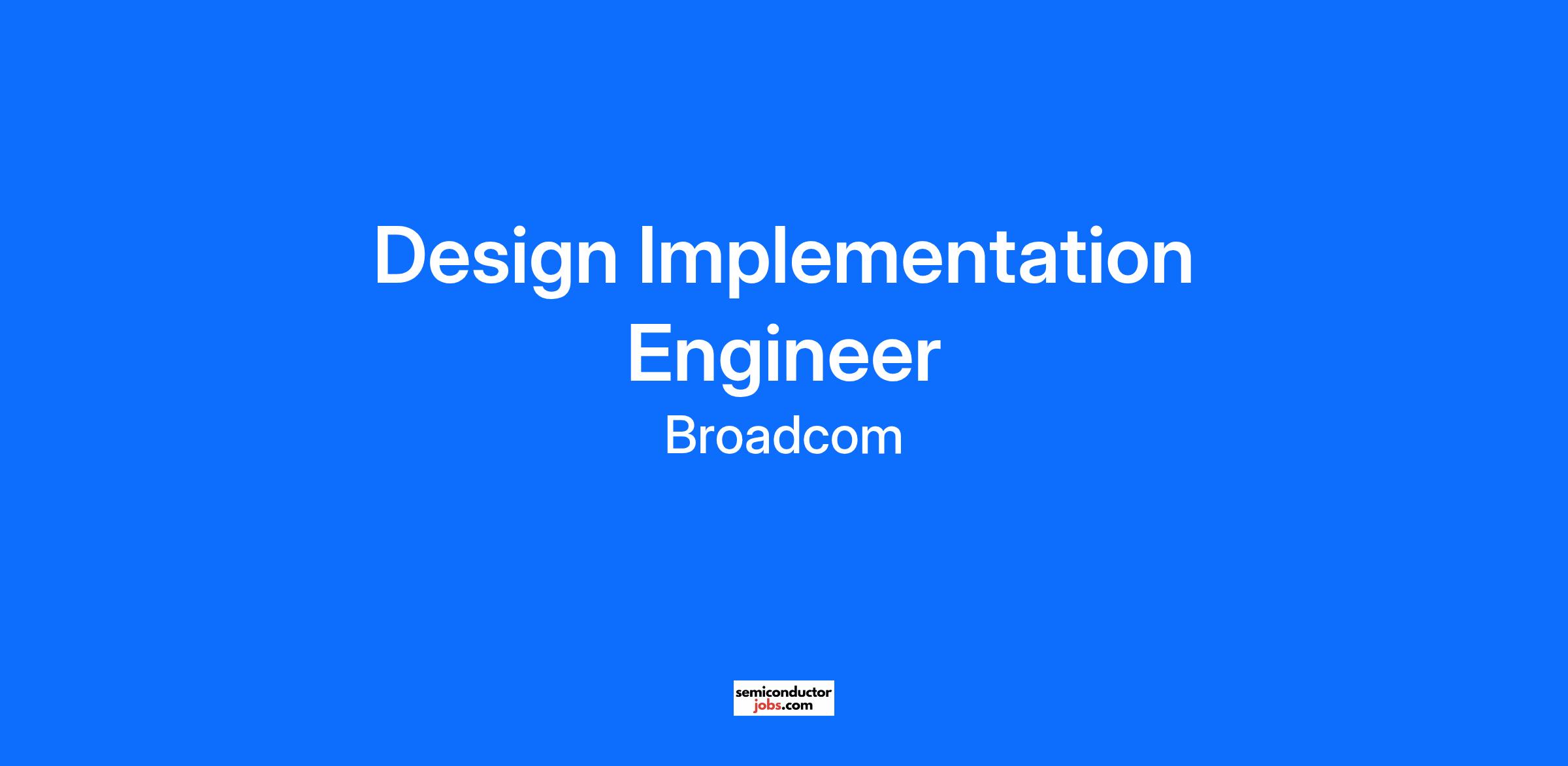 Design Implementation Engineer
Broadcom

semiconductor
jobs.com